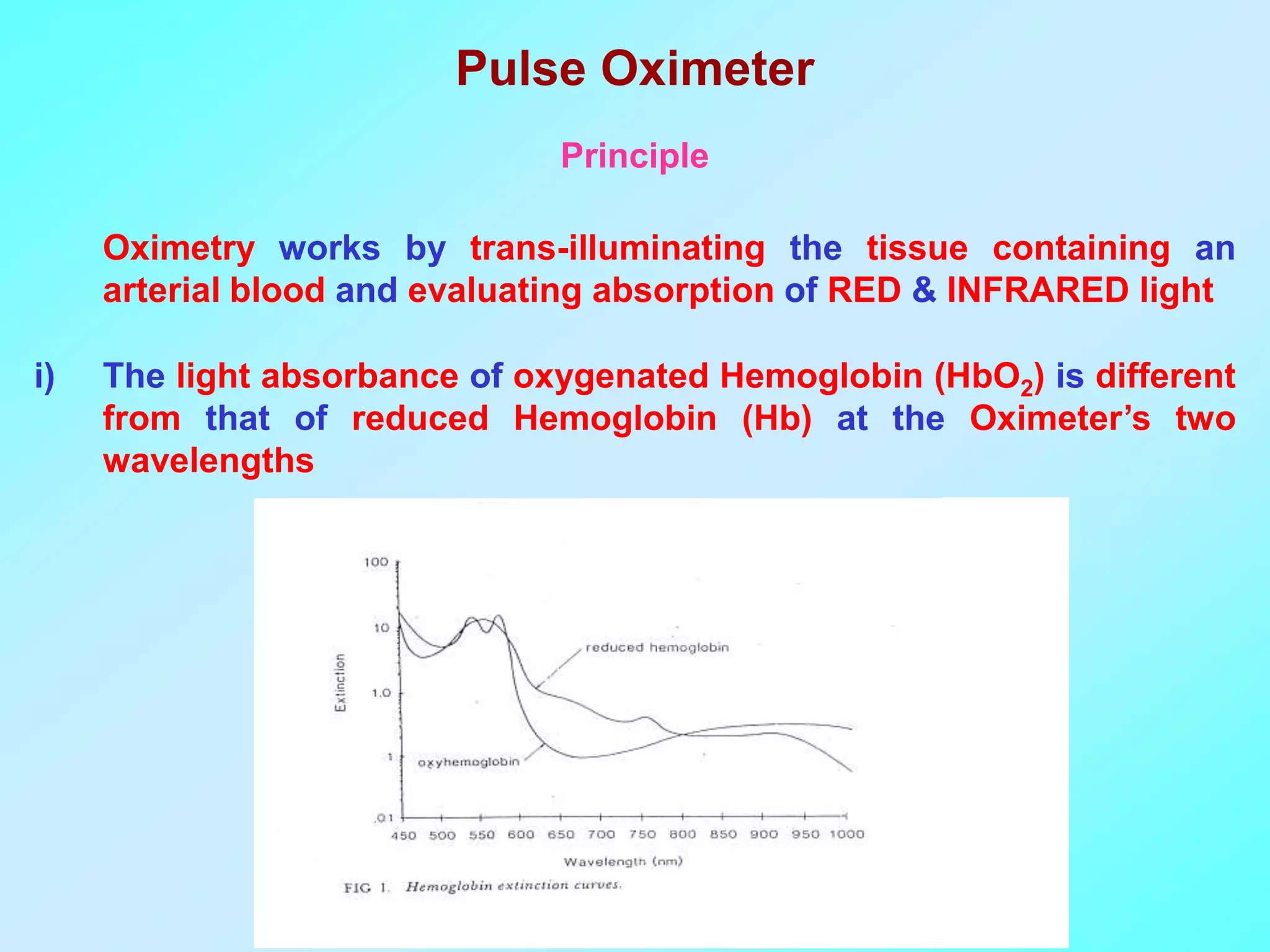 Pulse Oximeter

Principle

Oximetry works by trans-illuminating the tissue containing an arterial blood and evaluating absorption of RED & INFRARED light

i) The light absorbance of oxygenated Hemoglobin ($HbO_2$) is different from that of reduced Hemoglobin (Hb) at the Oximeter's two wavelengths

100
10
1.0
.1
.01
Extinction
reduced hemoglobin
oxyhemoglobin
450 500 550 600 650 700 750 800 850 900 950 1000
Wavelength (nm)
FIG 1. Hemoglobin extinction curves.